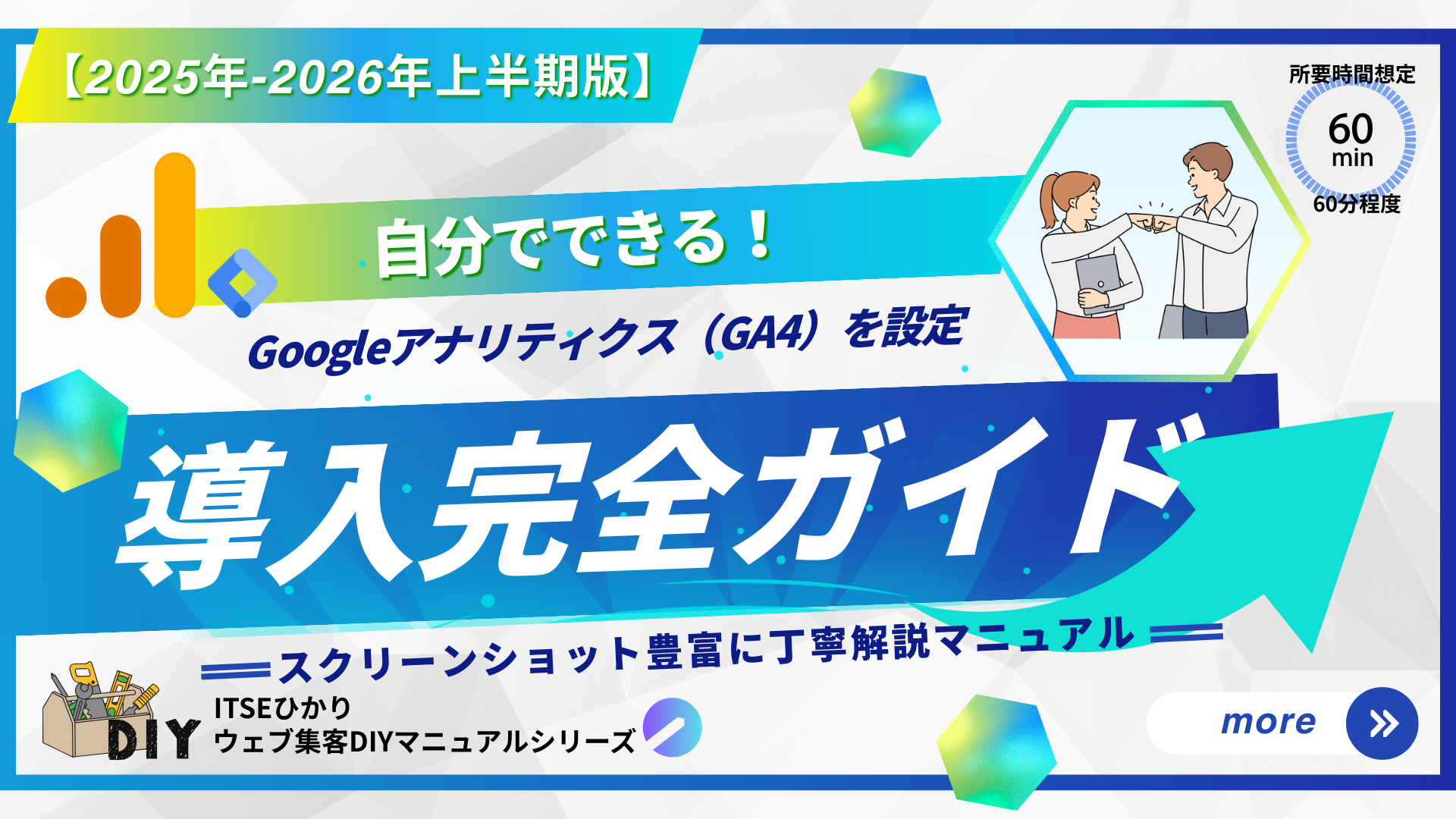 【2025年-2026年上半期版】

所要時間想定
60
min
60分程度

自分でできる！
Googleアナリティクス（GA4）を設定

導入完全ガイド

スクリーンショット豊富に丁寧解説マニュアル

DIY
ITSEひかり
ウェブ集客DIYマニュアルシリーズ

more